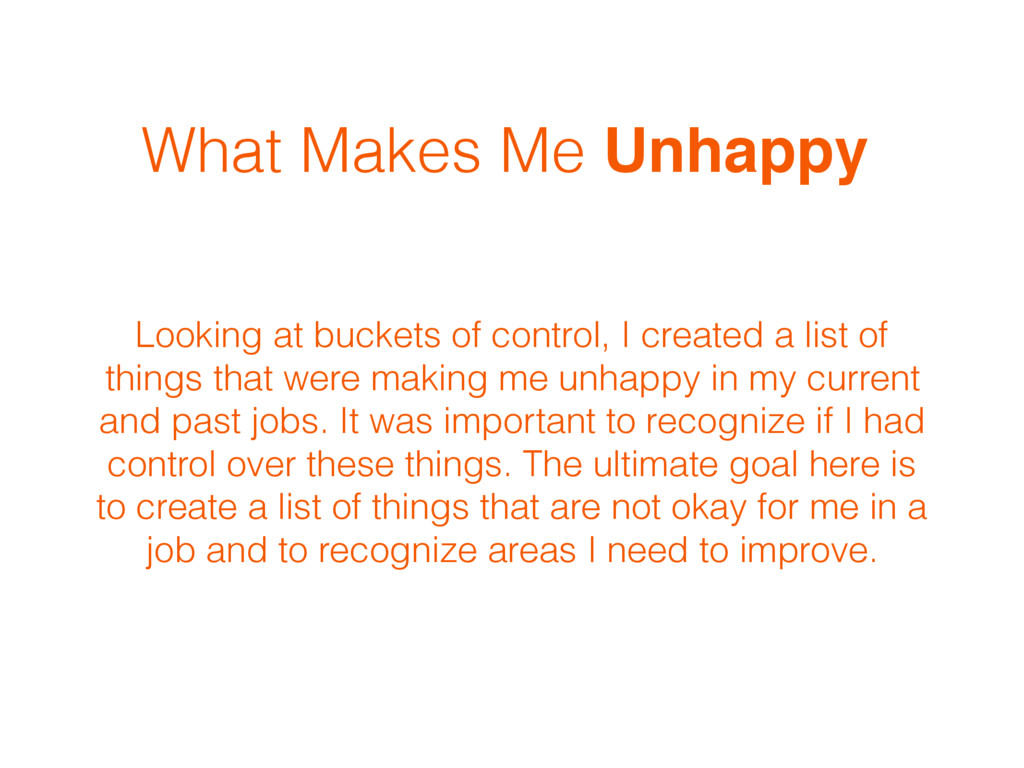 What Makes Me Unhappy

Looking at buckets of control, I created a list of things that were making me unhappy in my current and past jobs. It was important to recognize if I had control over these things. The ultimate goal here is to create a list of things that are not okay for me in a job and to recognize areas I need to improve.